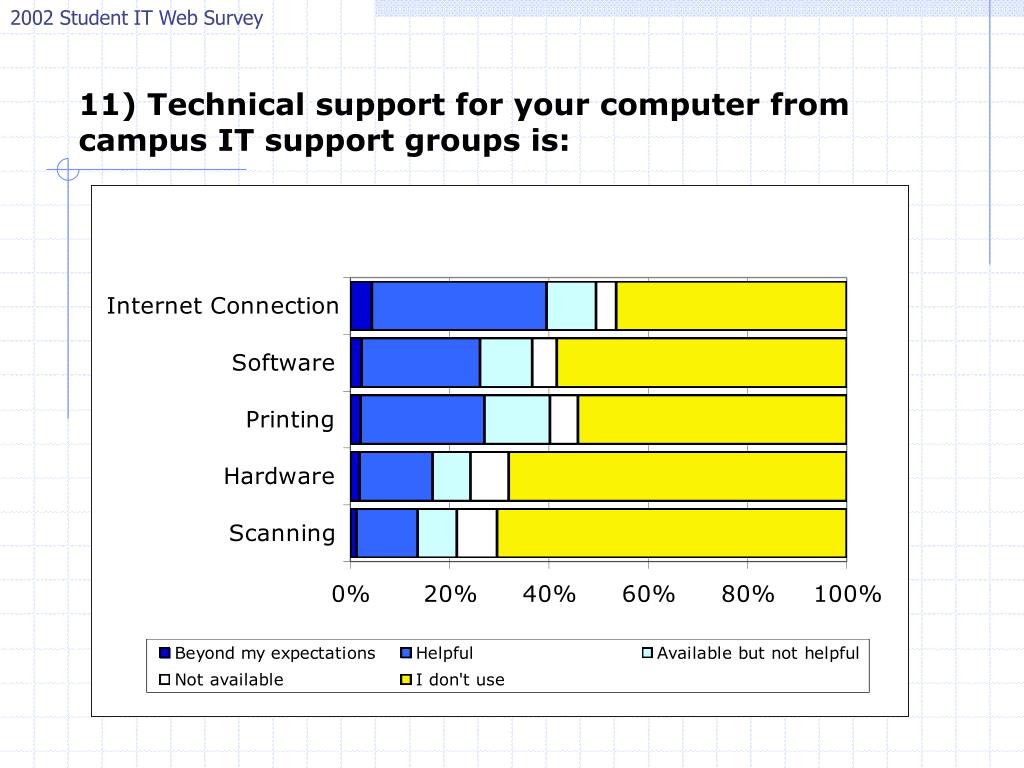 2002 Student IT Web Survey

11) Technical support for your computer from campus IT support groups is:

Internet Connection
Software
Printing
Hardware
Scanning

0%
20%
40%
60%
80%
100%

Beyond my expectations
Helpful
Available but not helpful
Not available
I don't use